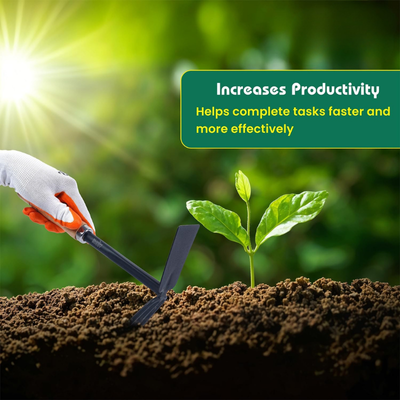 Increases Productivity

Helps complete tasks faster and more effectively